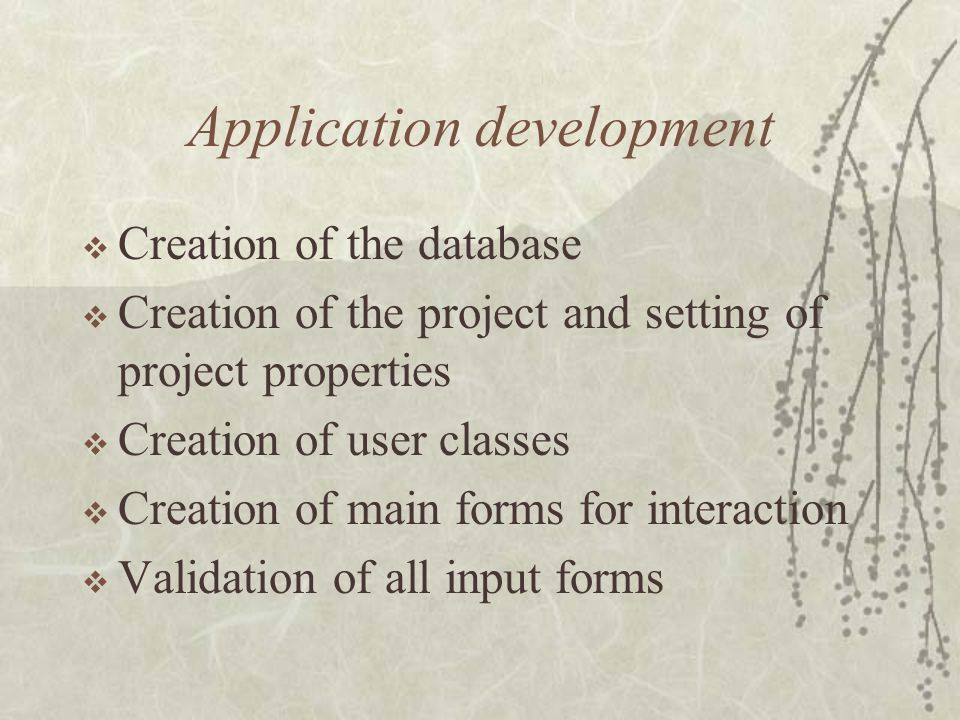 Application development

❖ Creation of the database
❖ Creation of the project and setting of project properties
❖ Creation of user classes
❖ Creation of main forms for interaction
❖ Validation of all input forms